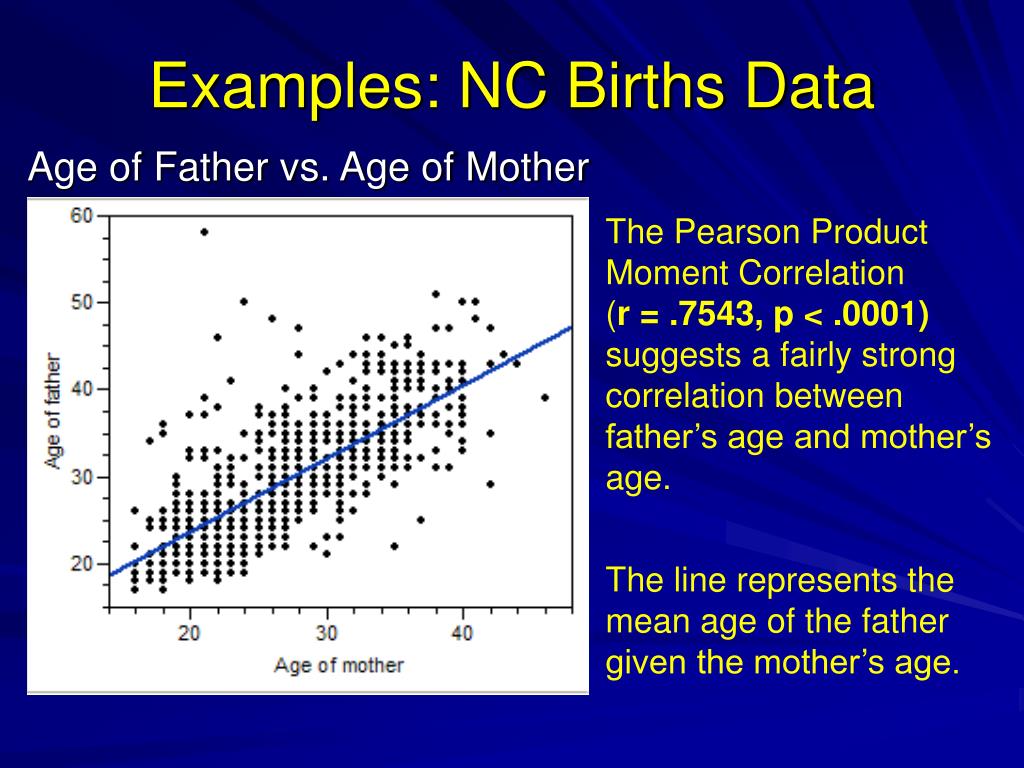 Examples: NC Births Data

Age of Father vs. Age of Mother

60
50
40
30
20
Age of father
20
30
40
Age of mother

The Pearson Product Moment Correlation (r = .7543, p < .0001) suggests a fairly strong correlation between father's age and mother's age.

The line represents the mean age of the father given the mother's age.